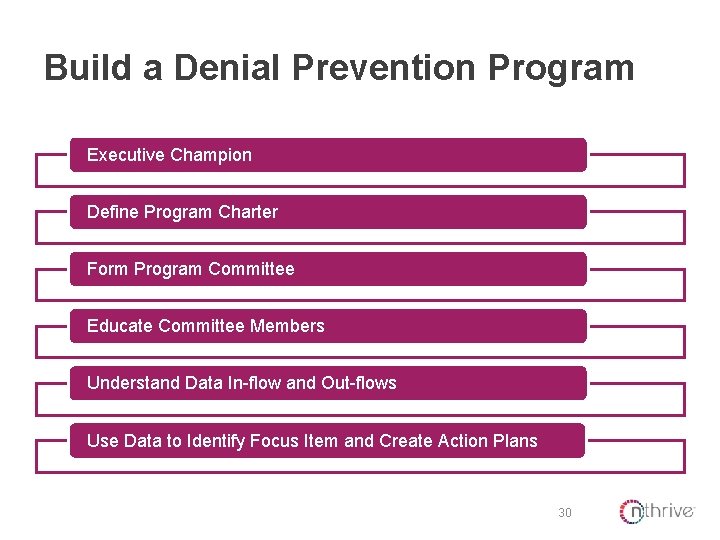 Build a Denial Prevention Program

Executive Champion

Define Program Charter

Form Program Committee

Educate Committee Members

Understand Data In-flow and Out-flows

Use Data to Identify Focus Item and Create Action Plans

30

nthrive